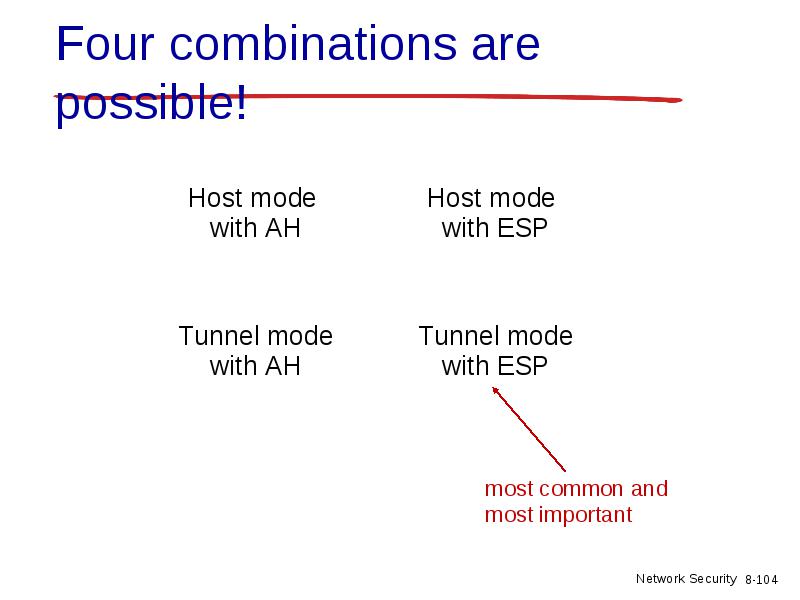 Four combinations are possible!

Host mode with AH

Host mode with ESP

Tunnel mode with AH

Tunnel mode with ESP

most common and most important

Network Security 8-104